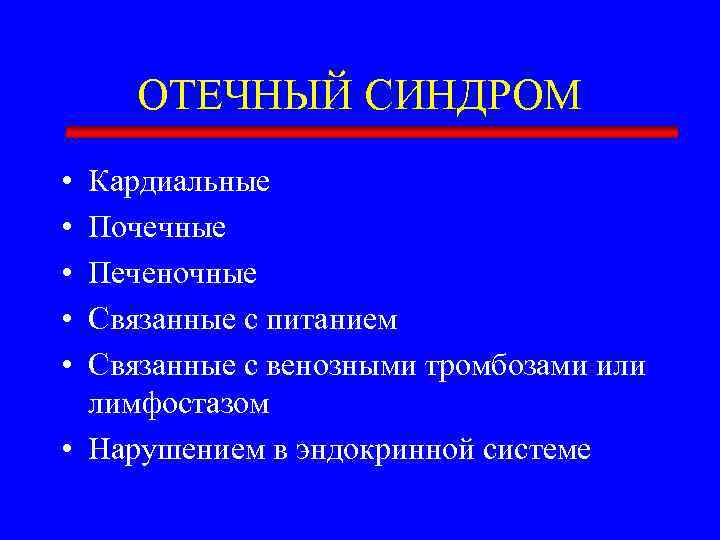 ОТЕЧНЫЙ СИНДРОМ

• Кардиальные
• Почечные
• Печеночные
• Связанные с питанием
• Связанные с венозными тромбозами или лимфостазом
• Нарушением в эндокринной системе